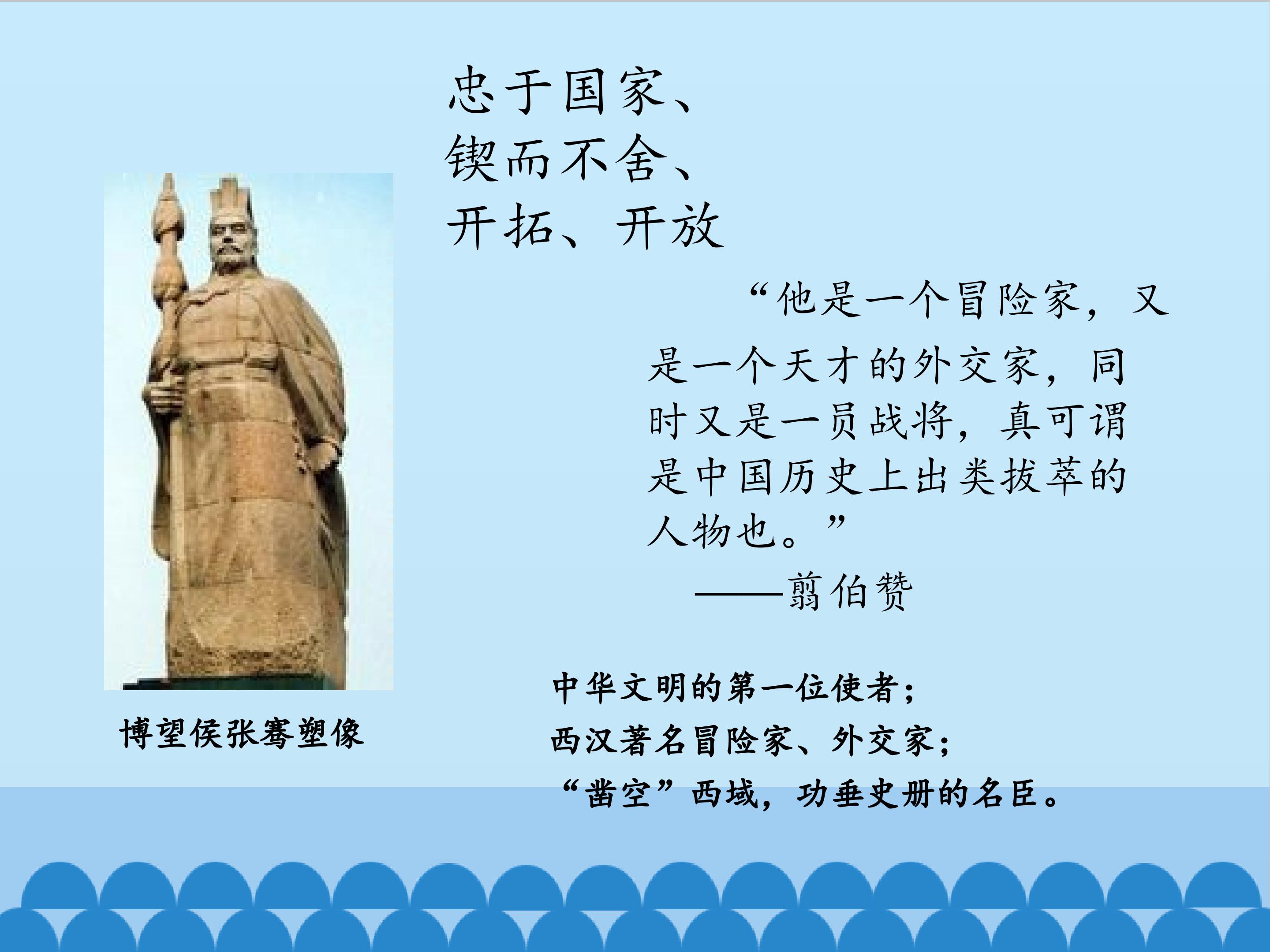 忠于国家、
锲而不舍、
开拓、开放

“他是一个冒险家，又是一个天才的外交家，同时又是一员战将，真可谓是中国历史上出类拔萃的人物也。”
——翦伯赞

博望侯张骞塑像

中华文明的第一位使者；
西汉著名冒险家、外交家；
“凿空”西域，功垂史册的名臣。